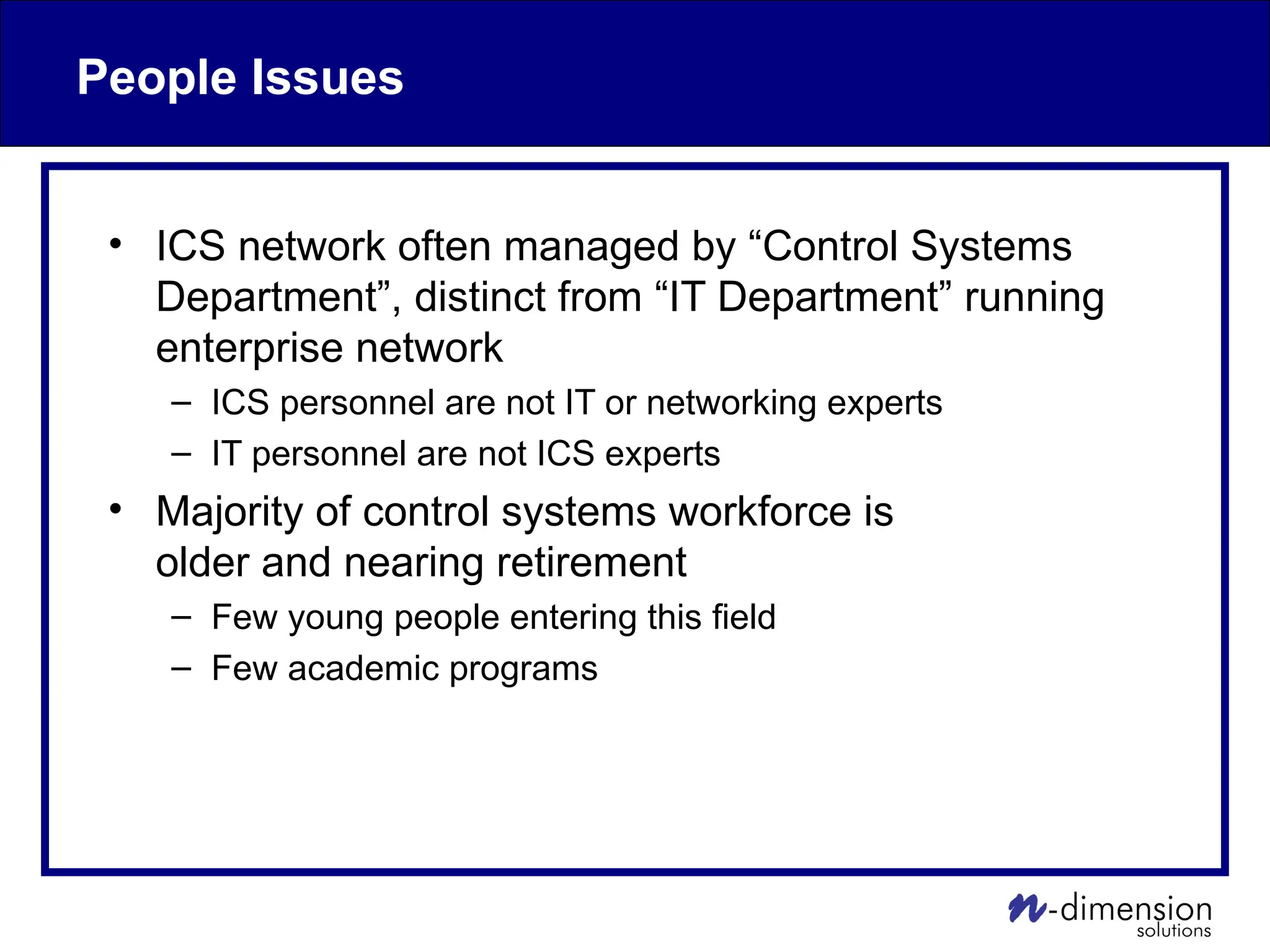 People Issues

• ICS network often managed by “Control Systems Department”, distinct from “IT Department” running enterprise network
  – ICS personnel are not IT or networking experts
  – IT personnel are not ICS experts
• Majority of control systems workforce is older and nearing retirement
  – Few young people entering this field
  – Few academic programs

n-dimension solutions